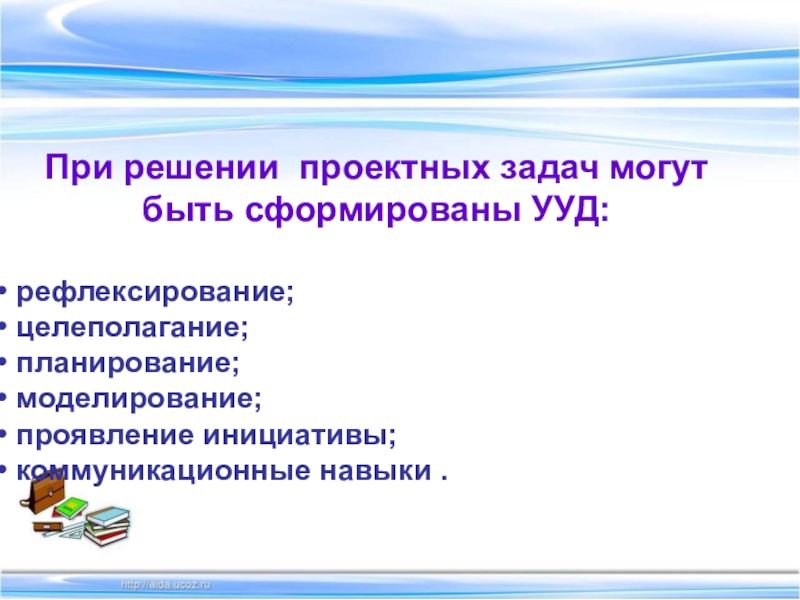 При решении проектных задач могут быть сформированы УУД:

• рефлексирование;
• целеполагание;
• планирование;
• моделирование;
• проявление инициативы;
• коммуникационные навыки .

http://aida.ucoz.ru